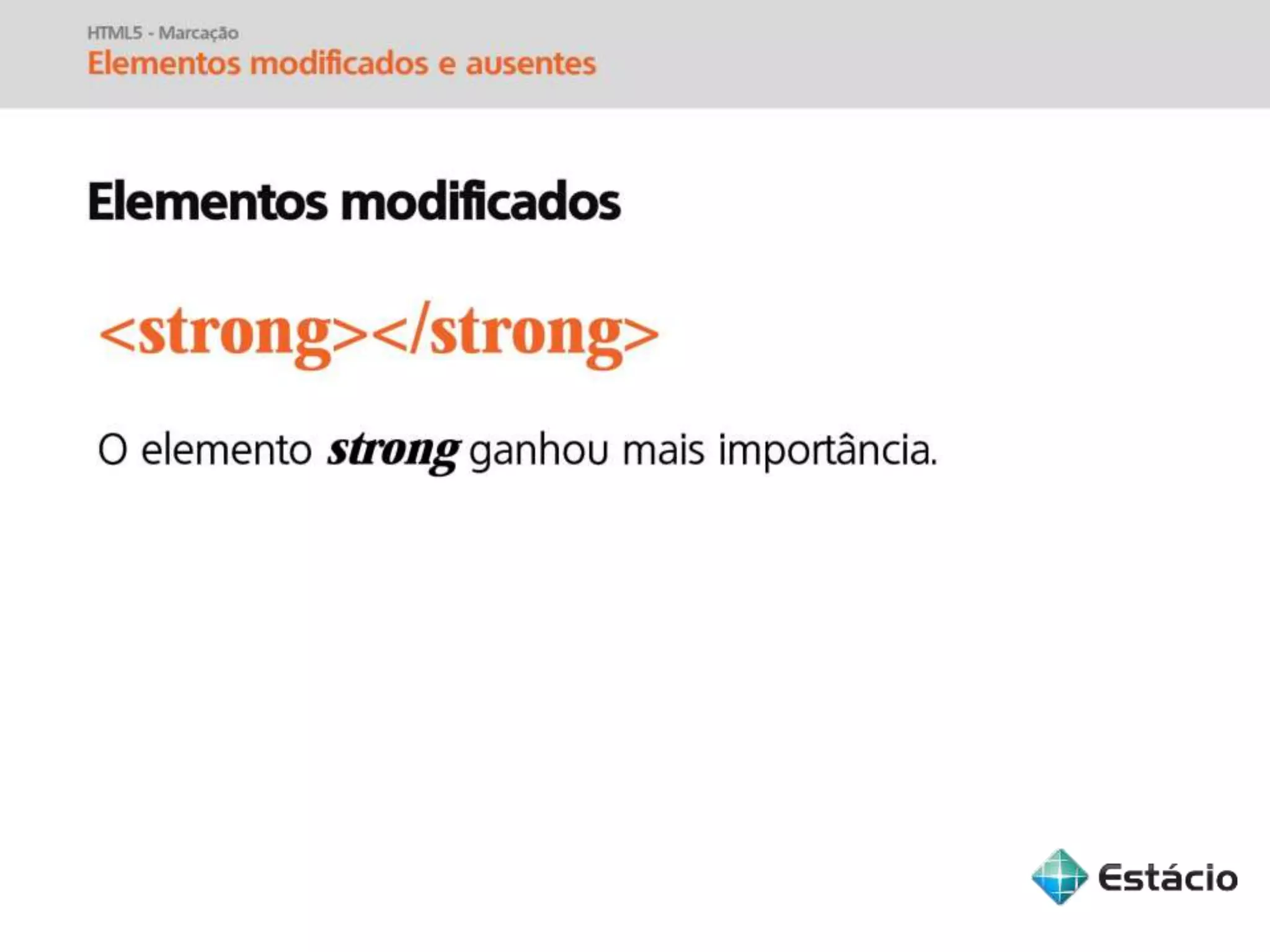 HTML5 - Marcação
Elementos modificados e ausentes

Elementos modificados

<strong></strong>

O elemento strong ganhou mais importância.

Estácio